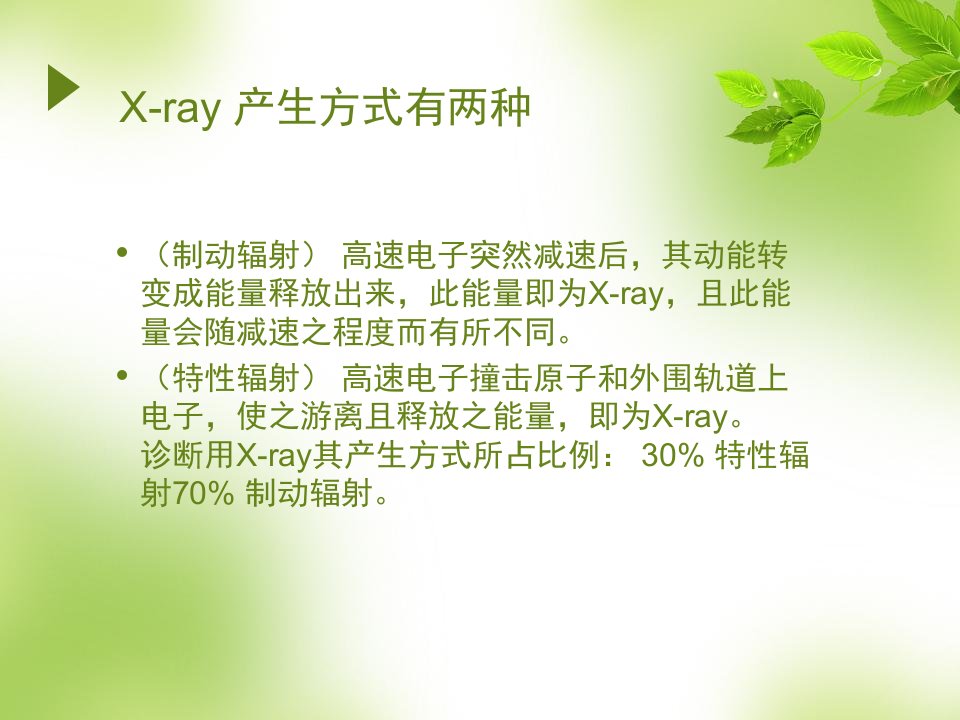 X-ray 产生方式有两种

• （制动辐射） 高速电子突然减速后，其动能转变成能量释放出来，此能量即为X-ray，且此能量会随减速之程度而有所不同。

• （特性辐射） 高速电子撞击原子和外围轨道上电子，使之游离且释放之能量，即为X-ray。
诊断用X-ray其产生方式所占比例： 30% 特性辐射70% 制动辐射。